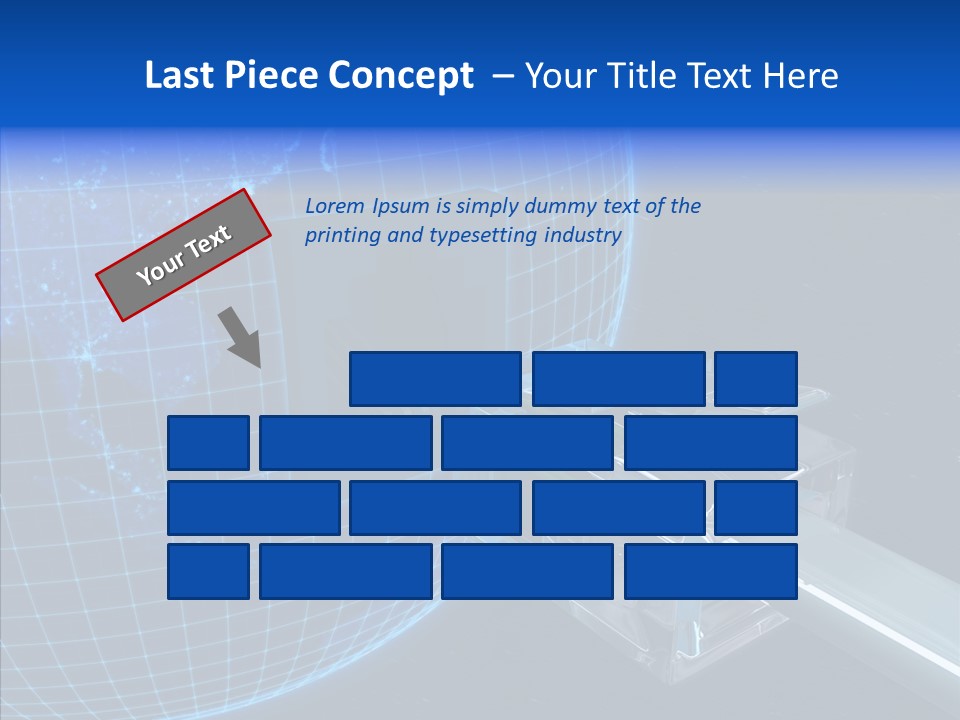 Last Piece Concept – Your Title Text Here

Your Text

Lorem Ipsum is simply dummy text of the printing and typesetting industry